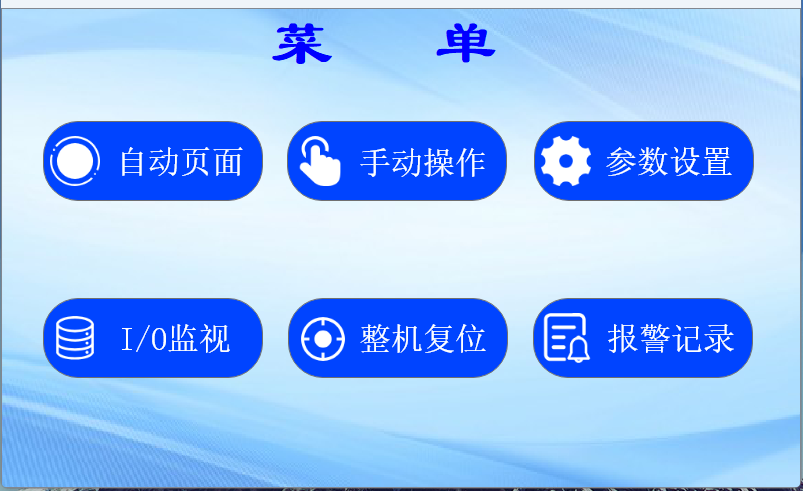 菜　　单

自动页面

手动操作

参数设置

I/O监视

整机复位

报警记录